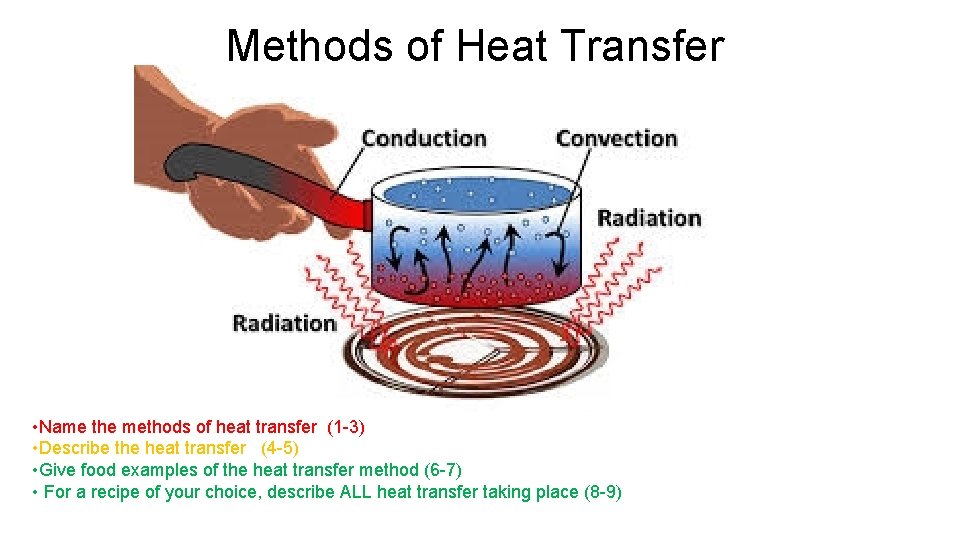 Methods of Heat Transfer

Conduction
Convection
Radiation
Radiation

•Name the methods of heat transfer (1-3)
•Describe the heat transfer (4-5)
•Give food examples of the heat transfer method (6-7)
• For a recipe of your choice, describe ALL heat transfer taking place (8-9)